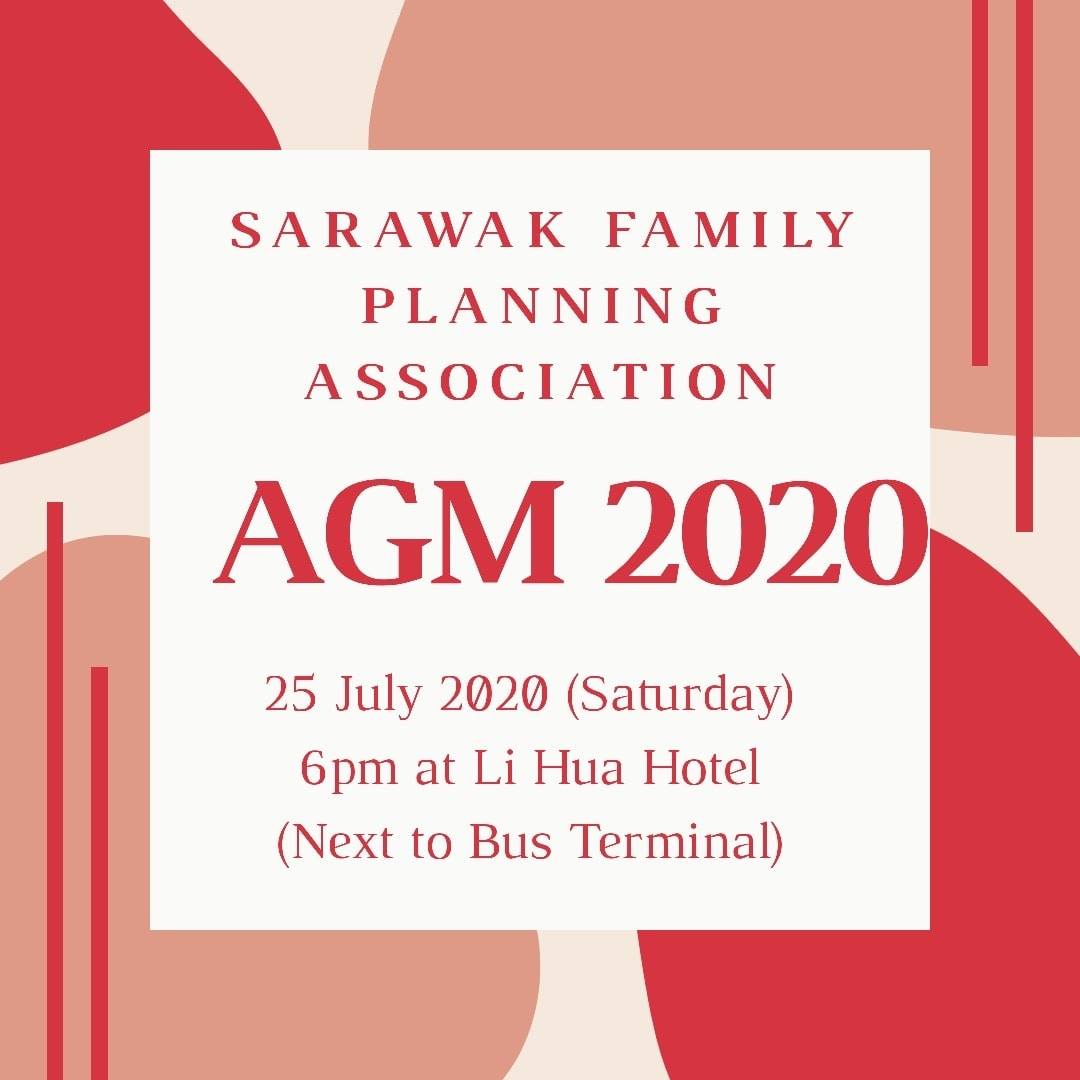 SARAWAK FAMILY
PLANNING
ASSOCIATION

AGM 2020

25 July 2020 (Saturday)
6pm at Li Hua Hotel
(Next to Bus Terminal)